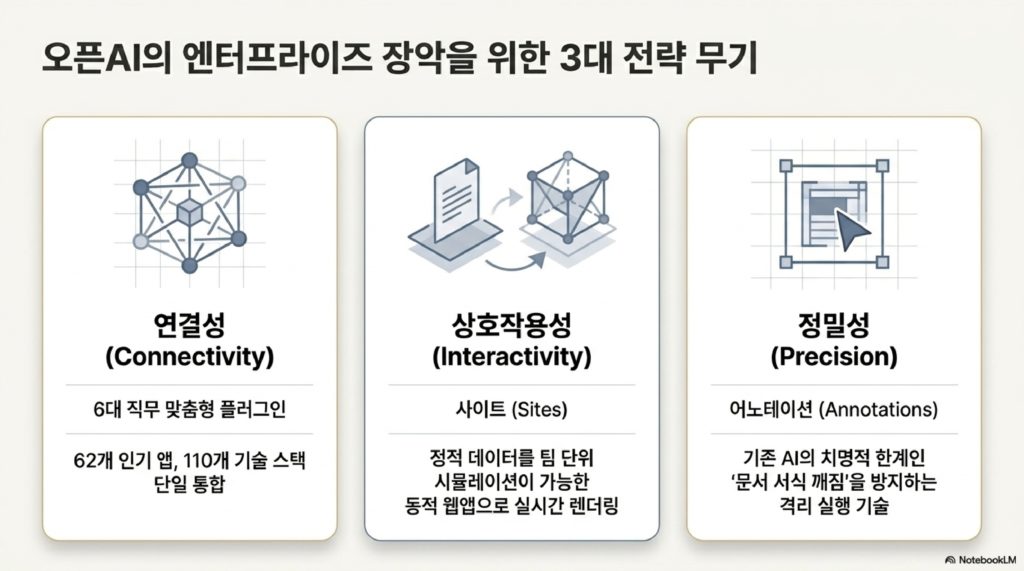 오픈AI의 엔터프라이즈 장악을 위한 3대 전략 무기

연결성
(Connectivity)

6대 직무 맞춤형 플러그인

62개 인기 앱, 110개 기술 스택 단일 통합

상호작용성
(Interactivity)

사이트 (Sites)

정적 데이터를 팀 단위 시뮬레이션이 가능한 동적 웹앱으로 실시간 렌더링

정밀성
(Precision)

어노테이션 (Annotations)

기존 AI의 치명적 한계인 '문서 서식 깨짐'을 방지하는 격리 실행 기술

NotebookLM